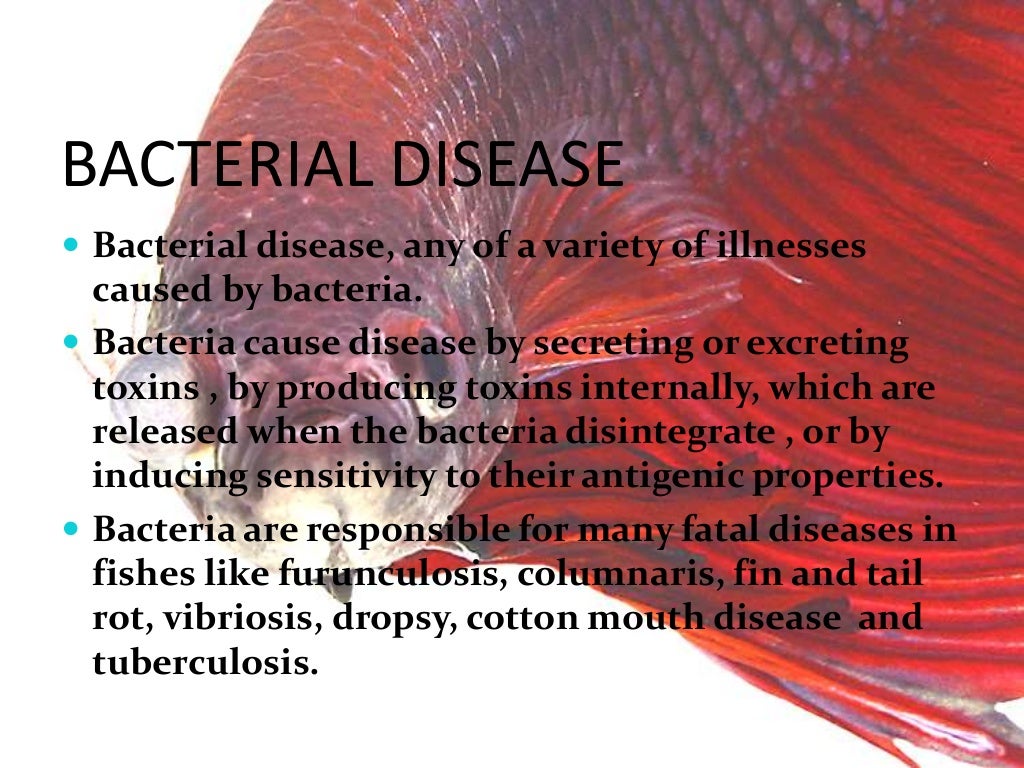 BACTERIAL DISEASE

- Bacterial disease, any of a variety of illnesses caused by bacteria.
- Bacteria cause disease by secreting or excreting toxins , by producing toxins internally, which are released when the bacteria disintegrate , or by inducing sensitivity to their antigenic properties.
- Bacteria are responsible for many fatal diseases in fishes like furunculosis, columnaris, fin and tail rot, vibriosis, dropsy, cotton mouth disease and tuberculosis.